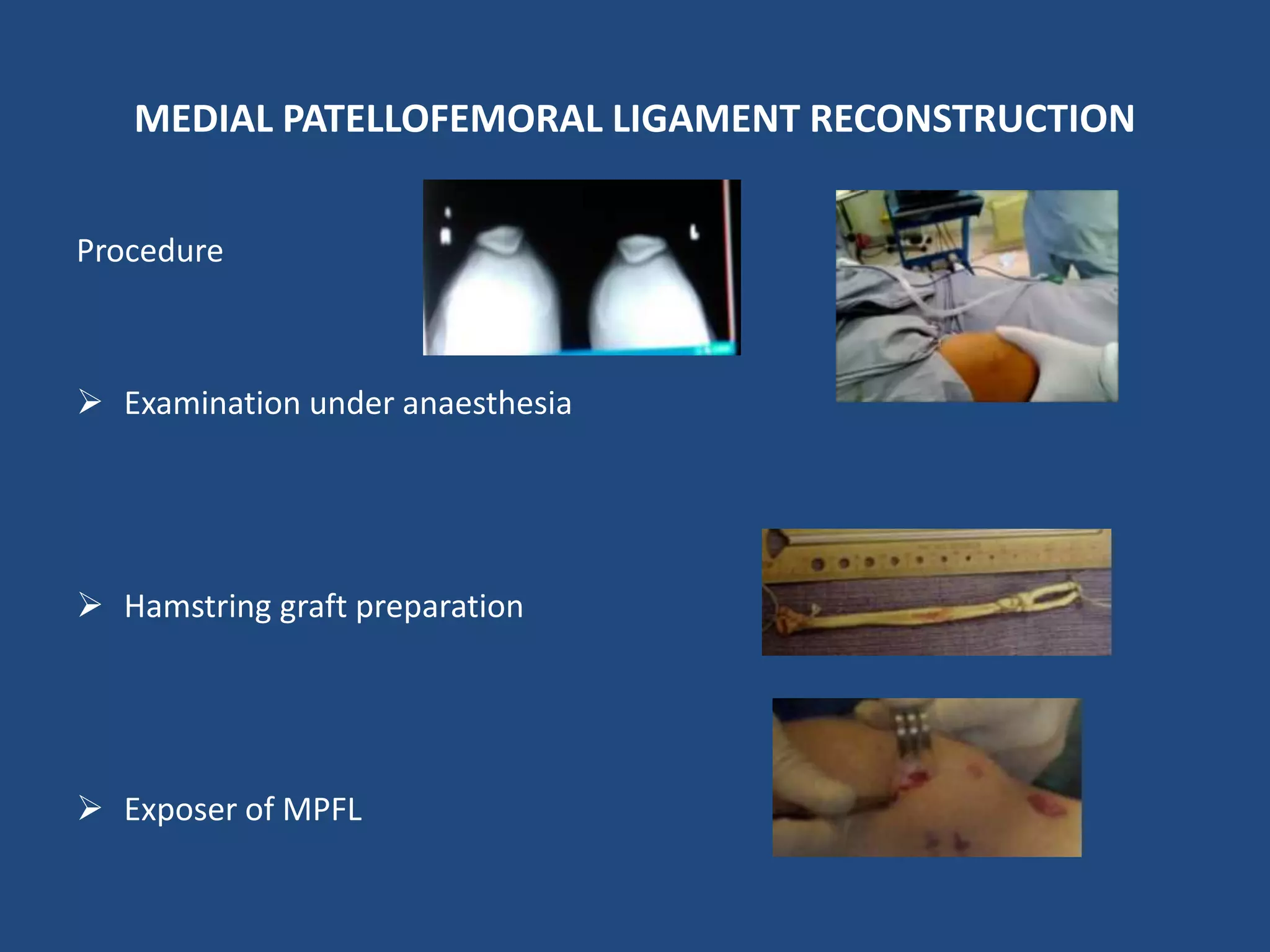 MEDIAL PATELLOFEMORAL LIGAMENT RECONSTRUCTION

Procedure

➢ Examination under anaesthesia

➢ Hamstring graft preparation

➢ Exposer of MPFL